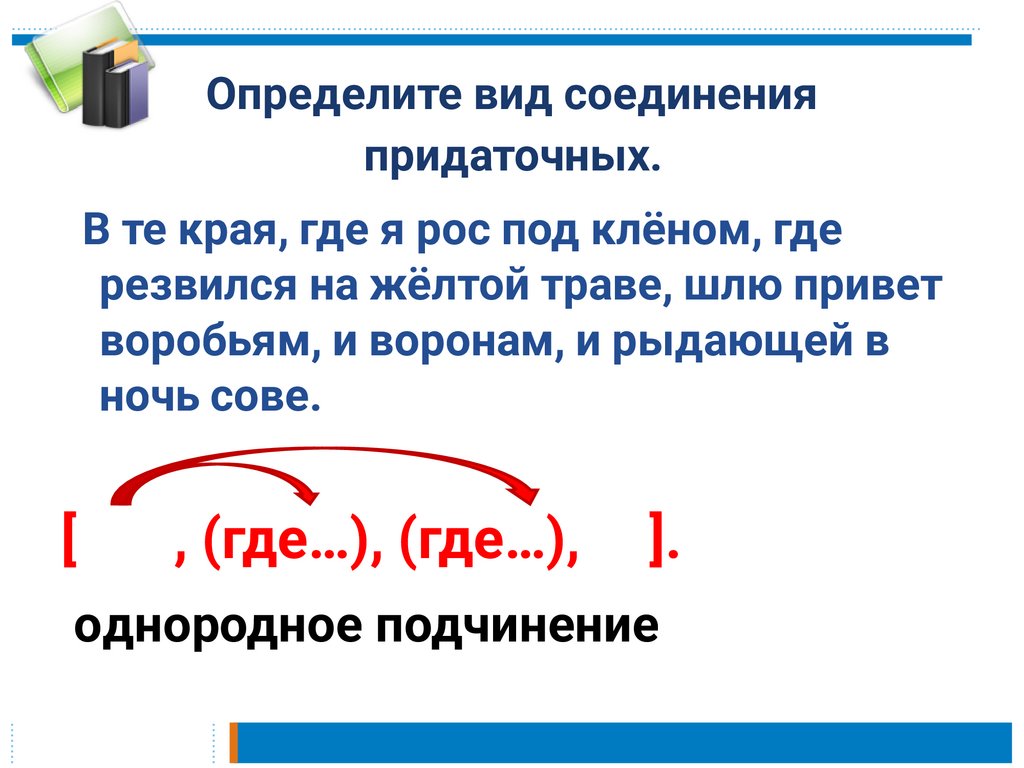 Определите вид соединения придаточных.

В те края, где я рос под клёном, где резвился на жёлтой траве, шлю привет воробьям, и воронам, и рыдающей в ночь сове.

[ , (где…), (где…), ].

однородное подчинение